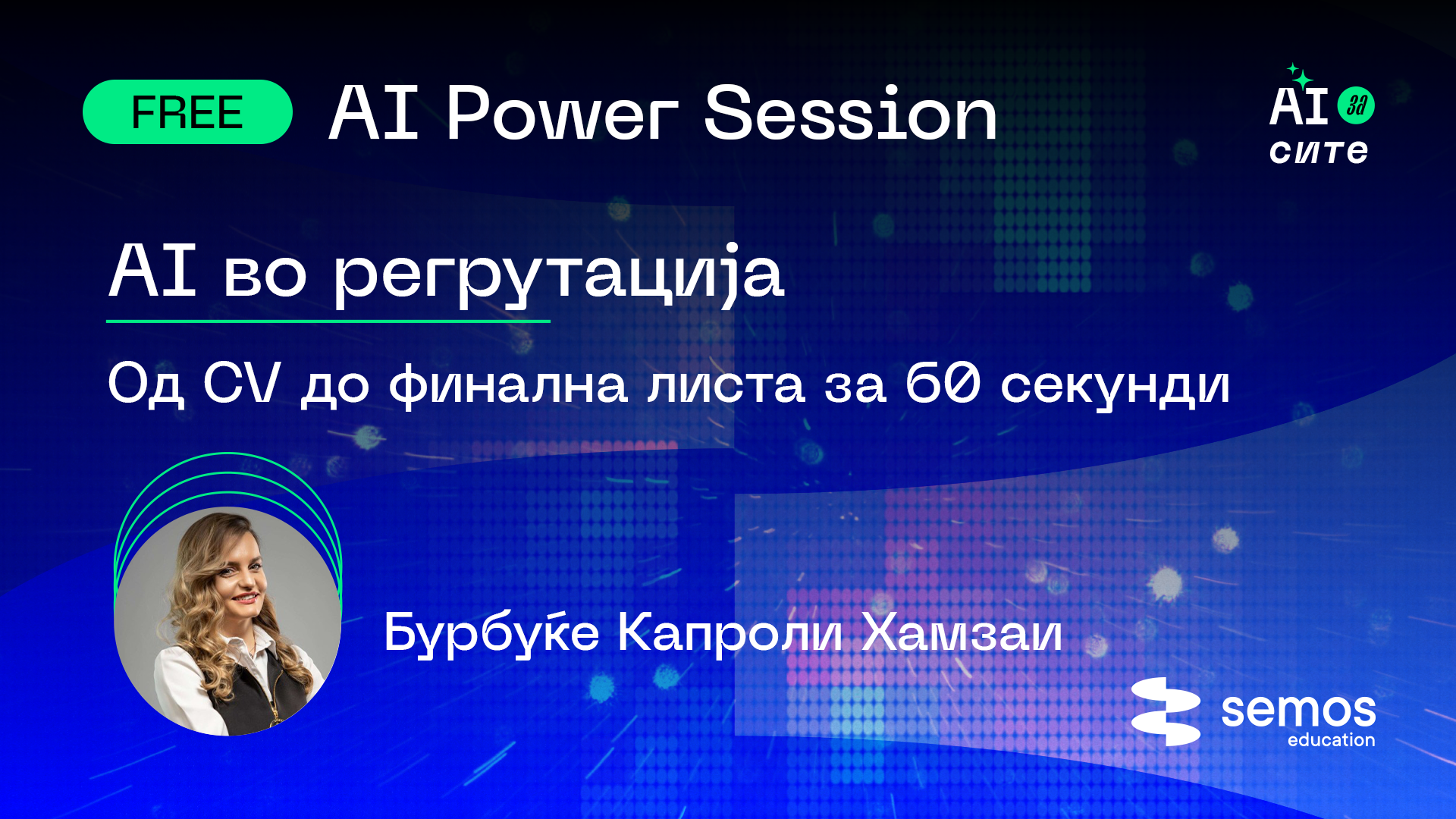 FREE AI Power Session

AI за сите

AI во регрутација

Од CV до финална листа за 60 секунди

Бурбуќе Капроли Хамзаи

semos education